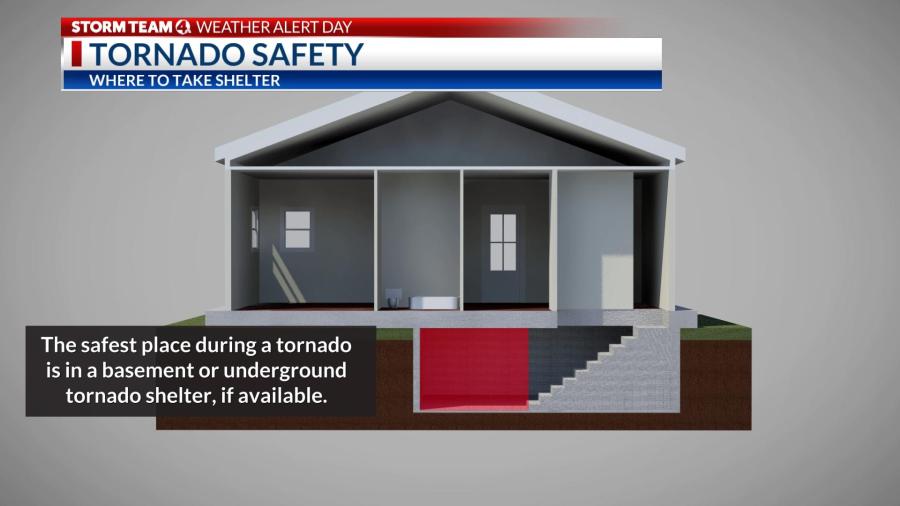 STORM TEAM 4 WEATHER ALERT DAY
TORNADO SAFETY
WHERE TO TAKE SHELTER

The safest place during a tornado is in a basement or underground tornado shelter, if available.